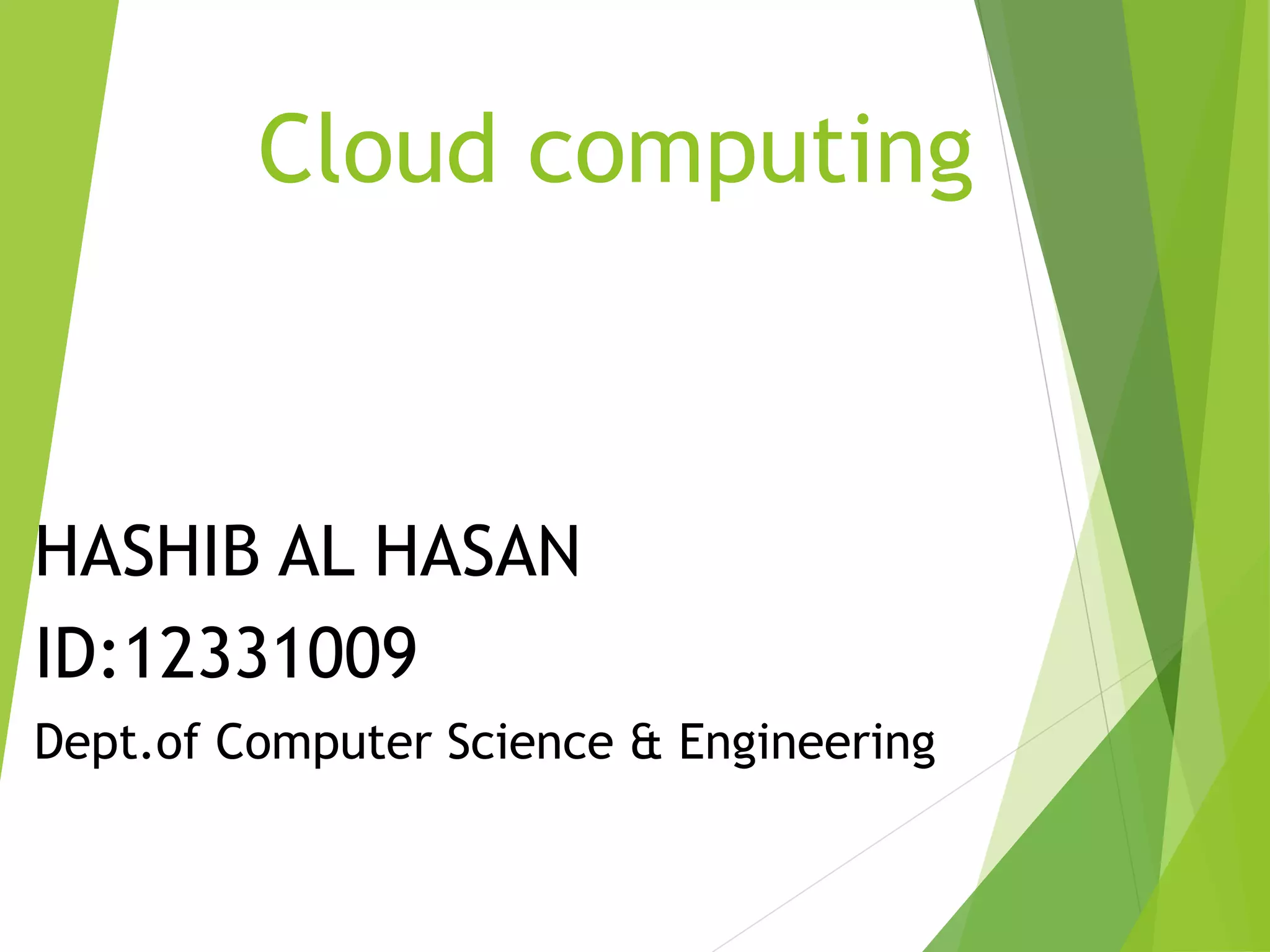 Cloud computing

HASHIB AL HASAN

ID:12331009

Dept.of Computer Science & Engineering